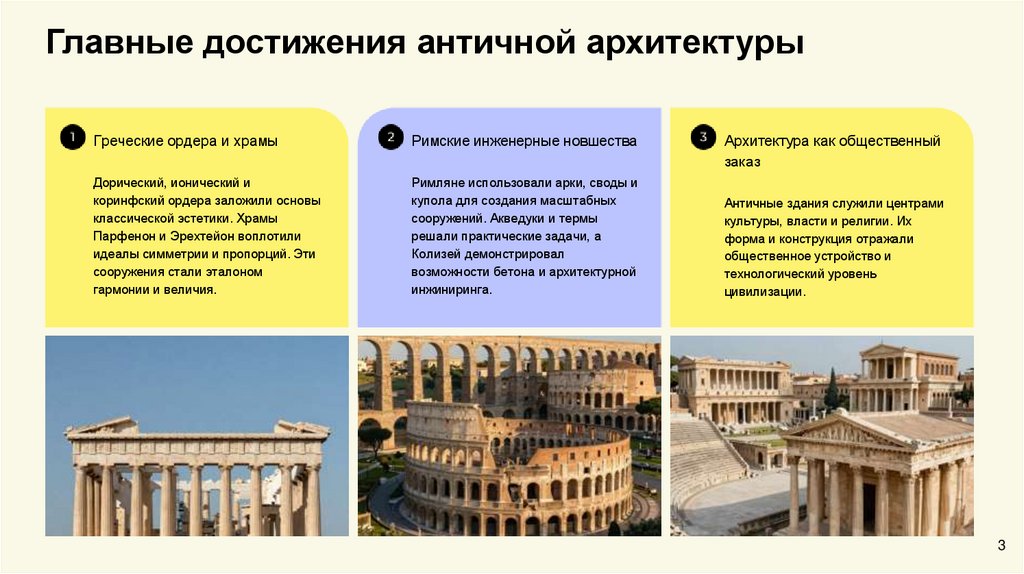 Главные достижения античной архитектуры

1 Греческие ордера и храмы

Дорический, ионический и коринфский ордера заложили основы классической эстетики. Храмы Парфенон и Эрехтейон воплотили идеалы симметрии и пропорций. Эти сооружения стали эталоном гармонии и величия.

2 Римские инженерные новшества

Римляне использовали арки, своды и купола для создания масштабных сооружений. Акведуки и термы решали практические задачи, а Колизей демонстрировал возможности бетона и архитектурной инжиниринга.

3 Архитектура как общественный заказ

Античные здания служили центрами культуры, власти и религии. Их форма и конструкция отражали общественное устройство и технологический уровень цивилизации.

3